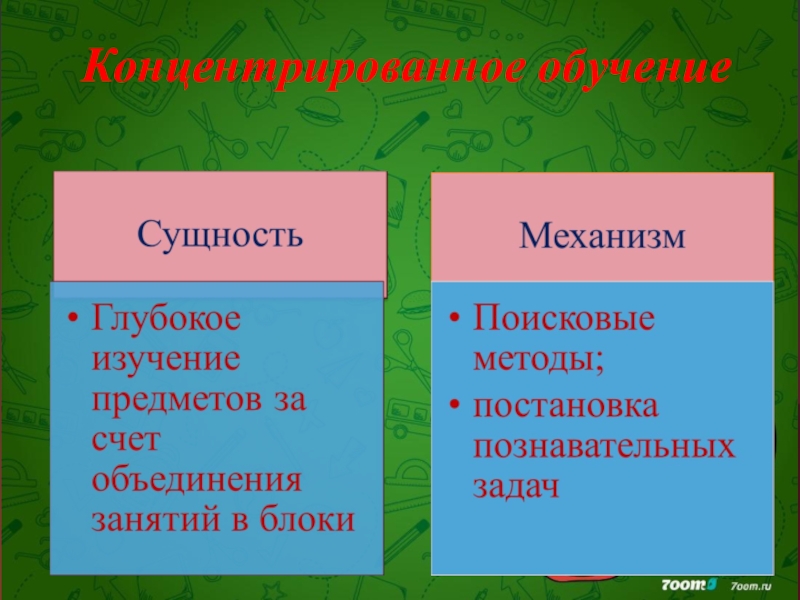 Концентрированное обучение

Сущность

• Глубокое изучение предметов за счет объединения занятий в блоки

Механизм

• Поисковые методы;
• постановка познавательных задач

7oom 7oom.ru